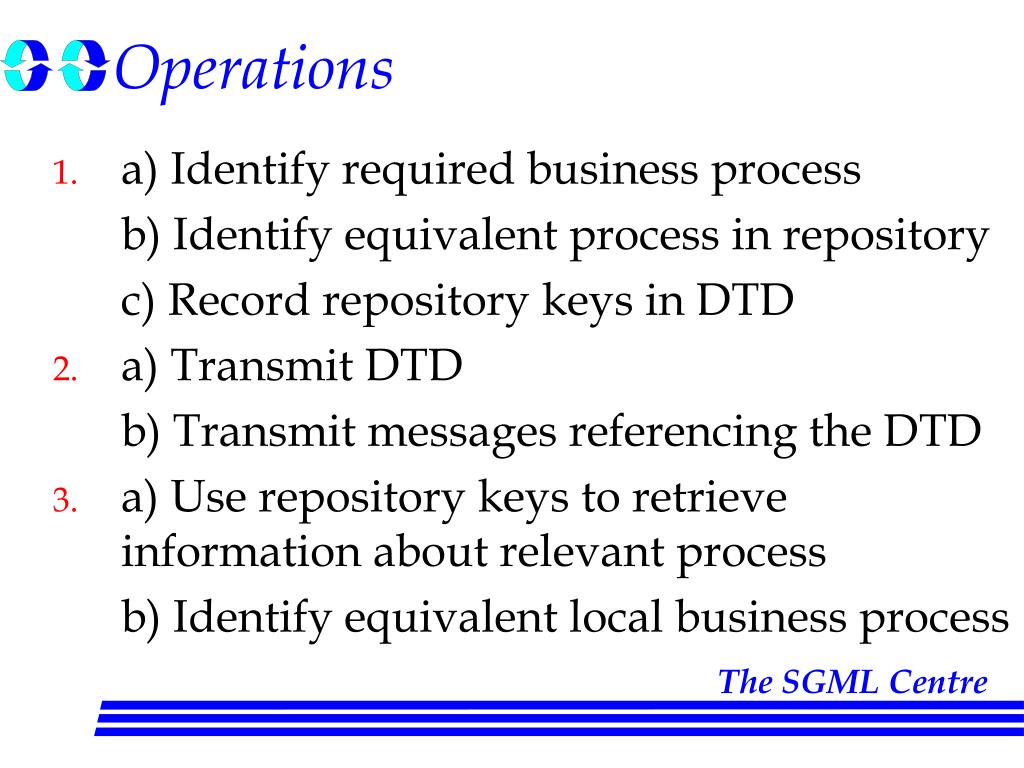 Operations

1. a) Identify required business process

b) Identify equivalent process in repository

c) Record repository keys in DTD

2. a) Transmit DTD

b) Transmit messages referencing the DTD

3. a) Use repository keys to retrieve information about relevant process

b) Identify equivalent local business process

The SGML Centre